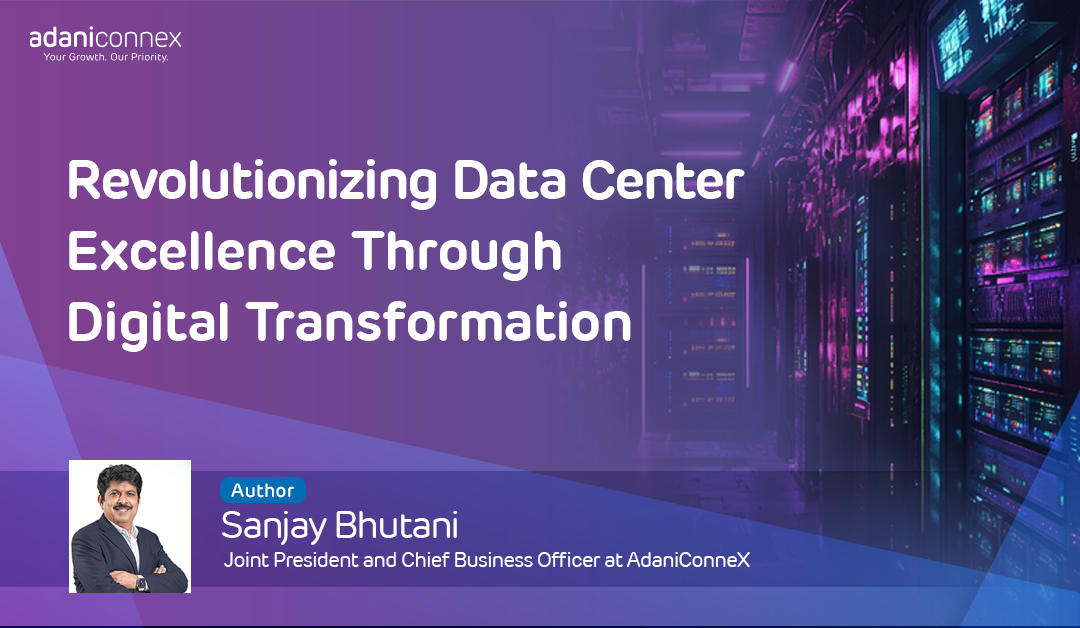 adaniconnex
Your Growth. Our Priority.

Revolutionizing Data Center Excellence Through Digital Transformation

Author
Sanjay Bhutani
Joint President and Chief Business Officer at AdaniConneX